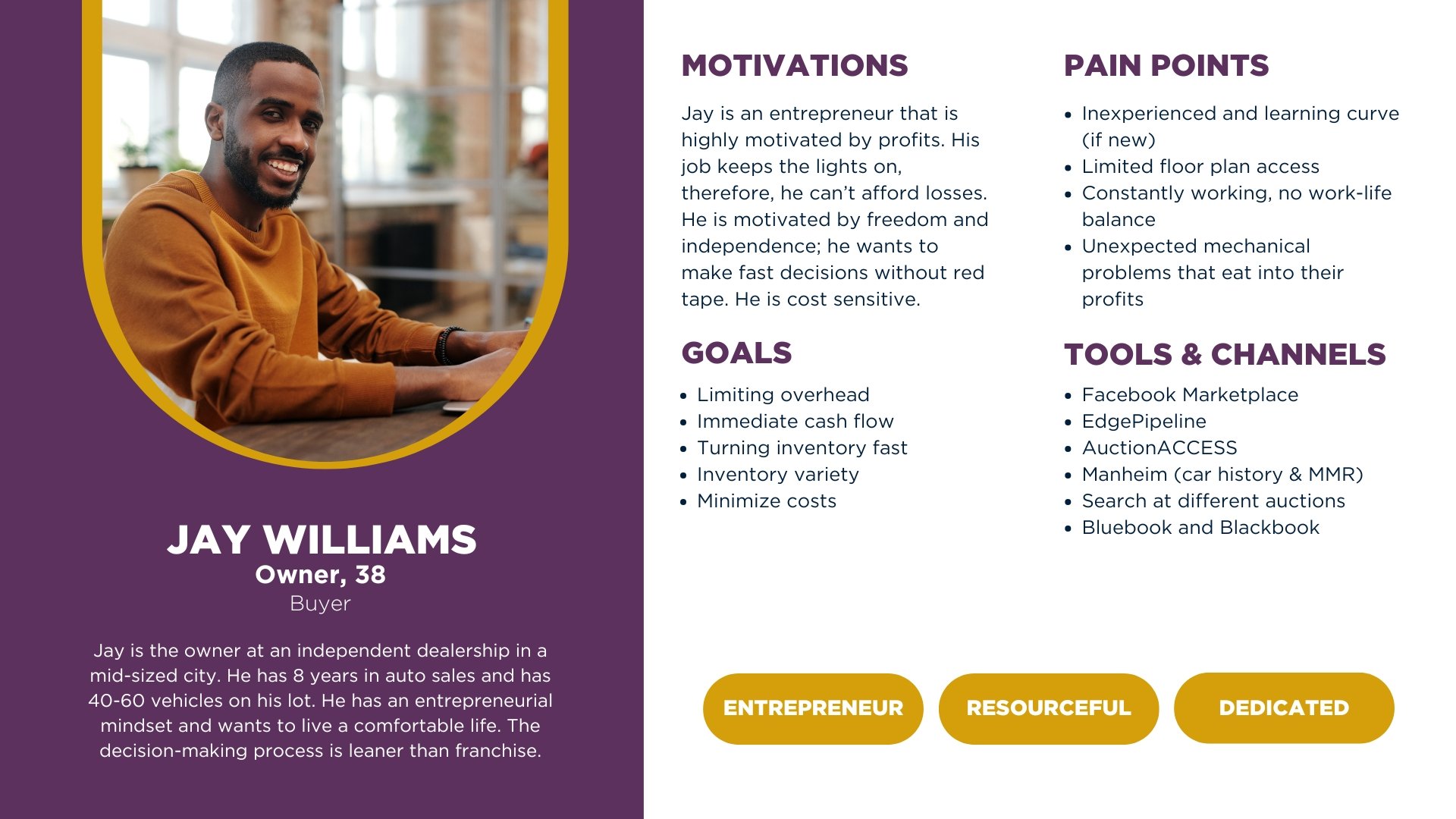 JAY WILLIAMS
Owner, 38
Buyer

Jay is the owner at an independent dealership in a mid-sized city. He has 8 years in auto sales and has 40-60 vehicles on his lot. He has an entrepreneurial mindset and wants to live a comfortable life. The decision-making process is leaner than franchise.

MOTIVATIONS

Jay is an entrepreneur that is highly motivated by profits. His job keeps the lights on, therefore, he can't afford losses. He is motivated by freedom and independence; he wants to make fast decisions without red tape. He is cost sensitive.

GOALS

- Limiting overhead
- Immediate cash flow
- Turning inventory fast
- Inventory variety
- Minimize costs

PAIN POINTS

- Inexperienced and learning curve (if new)
- Limited floor plan access
- Constantly working, no work-life balance
- Unexpected mechanical problems that eat into their profits

TOOLS & CHANNELS

- Facebook Marketplace
- EdgePipeline
- AuctionACCESS
- Manheim (car history & MMR)
- Search at different auctions
- Bluebook and Blackbook

ENTREPRENEUR
RESOURCEFUL
DEDICATED